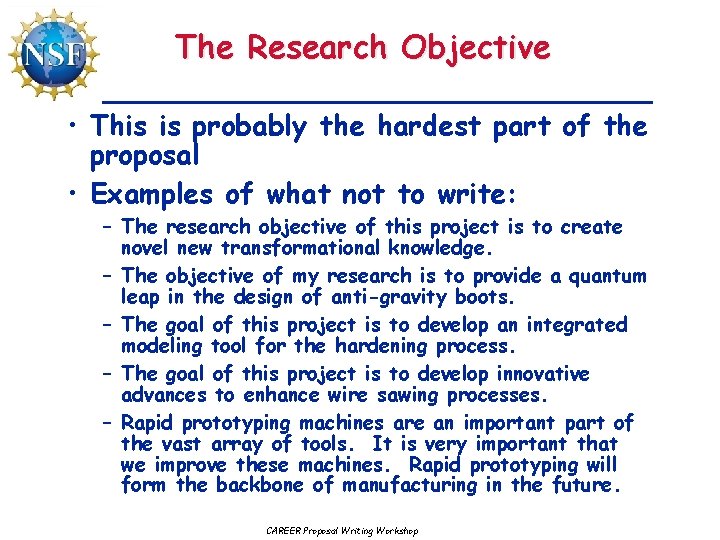 NSF

The Research Objective

• This is probably the hardest part of the proposal

• Examples of what not to write:

– The research objective of this project is to create novel new transformational knowledge.

– The objective of my research is to provide a quantum leap in the design of anti-gravity boots.

– The goal of this project is to develop an integrated modeling tool for the hardening process.

– The goal of this project is to develop innovative advances to enhance wire sawing processes.

– Rapid prototyping machines are an important part of the vast array of tools. It is very important that we improve these machines. Rapid prototyping will form the backbone of manufacturing in the future.

CAREER Proposal Writing Workshop